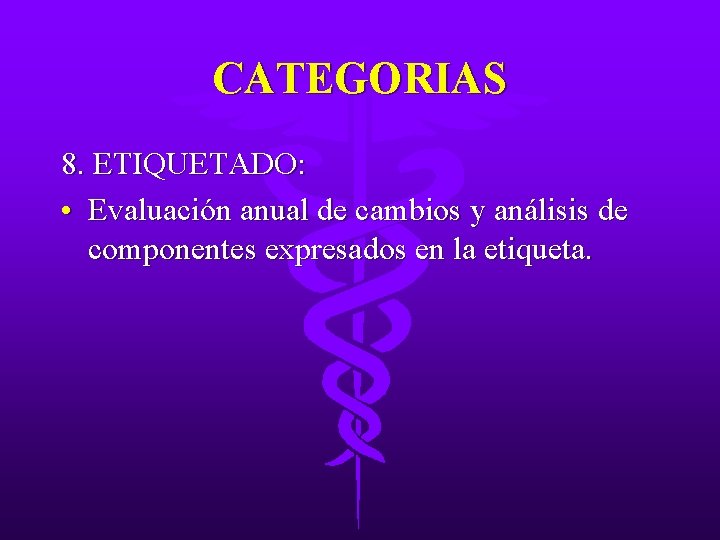 CATEGORIAS

8. ETIQUETADO:

• Evaluación anual de cambios y análisis de componentes expresados en la etiqueta.